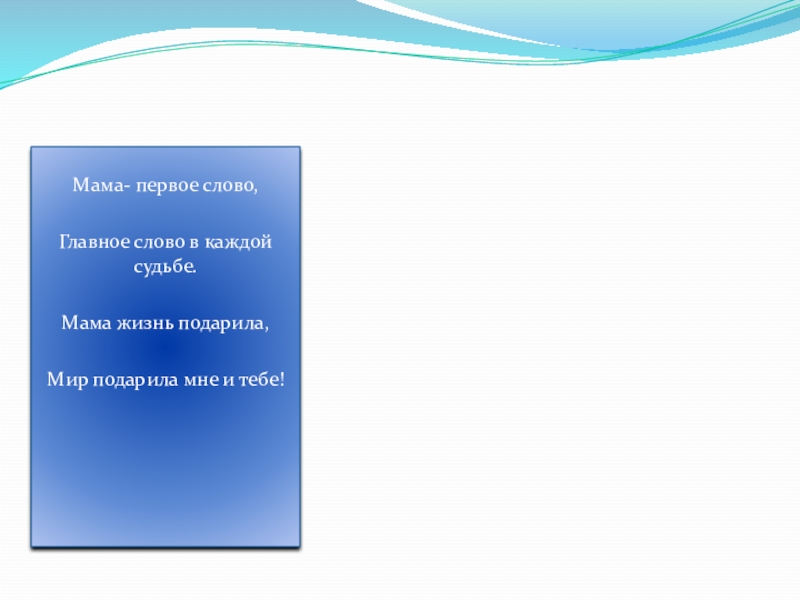 Мама- первое слово,

Главное слово в каждой судьбе.

Мама жизнь подарила,

Мир подарила мне и тебе!